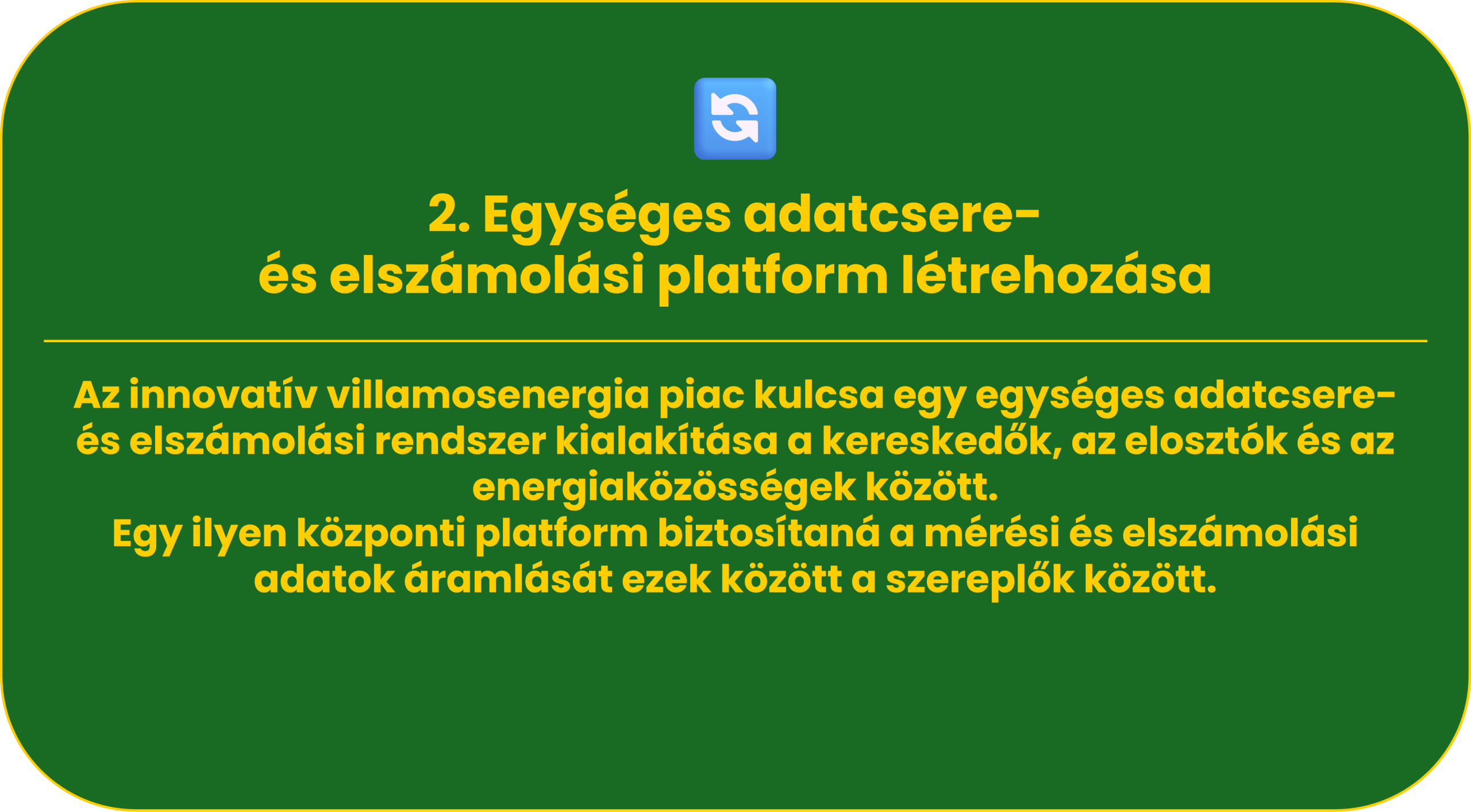 2. Egységes adatcsere- és elszámolási platform létrehozása

Az innovatív villamosenergia piac kulcsa egy egységes adatcsere- és elszámolási rendszer kialakítása a kereskedők, az elosztók és az energiaközösségek között.
Egy ilyen központi platform biztosítaná a mérési és elszámolási adatok áramlását ezek között a szereplők között.